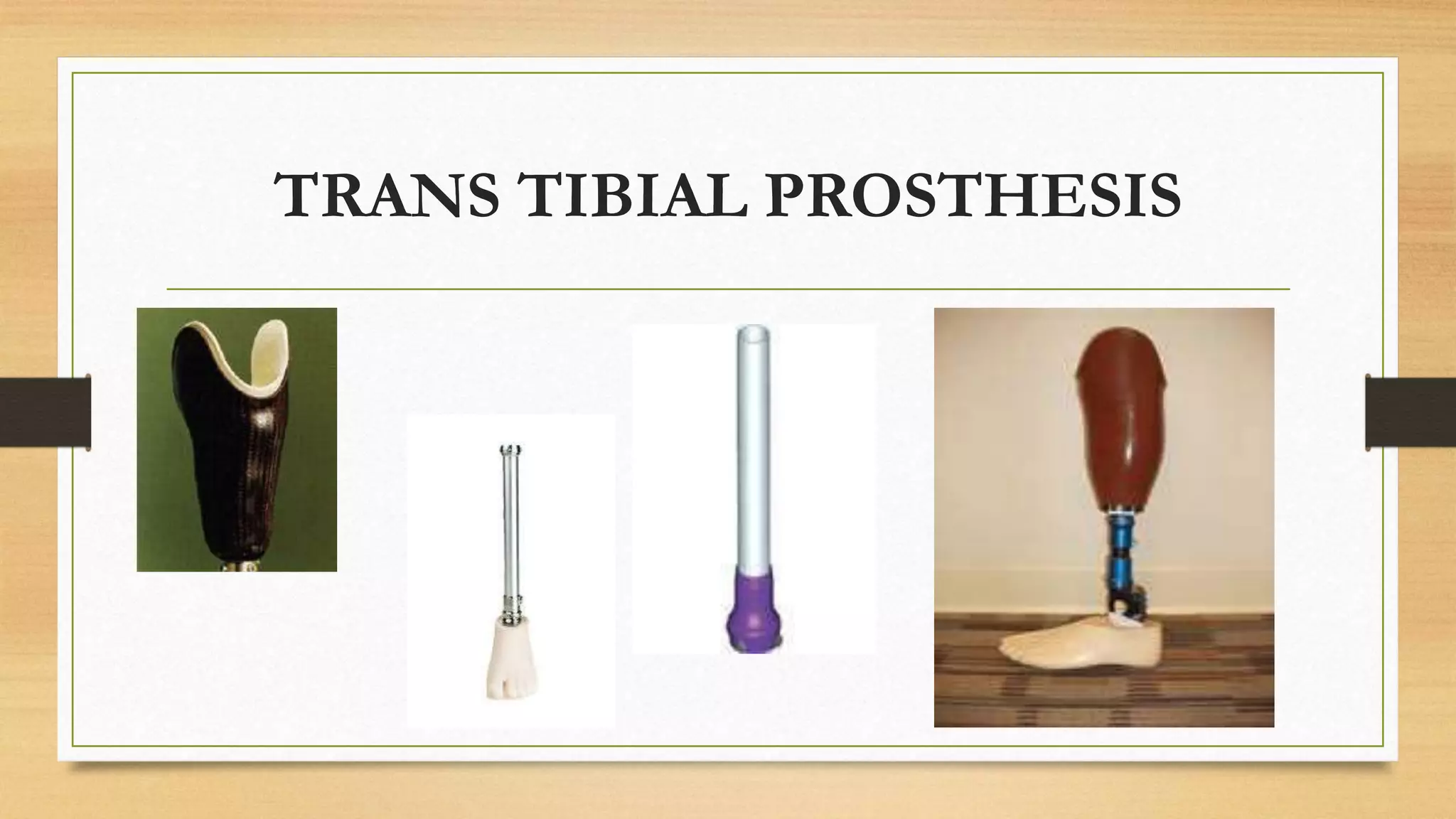 TRANS TIBIAL PROSTHESIS